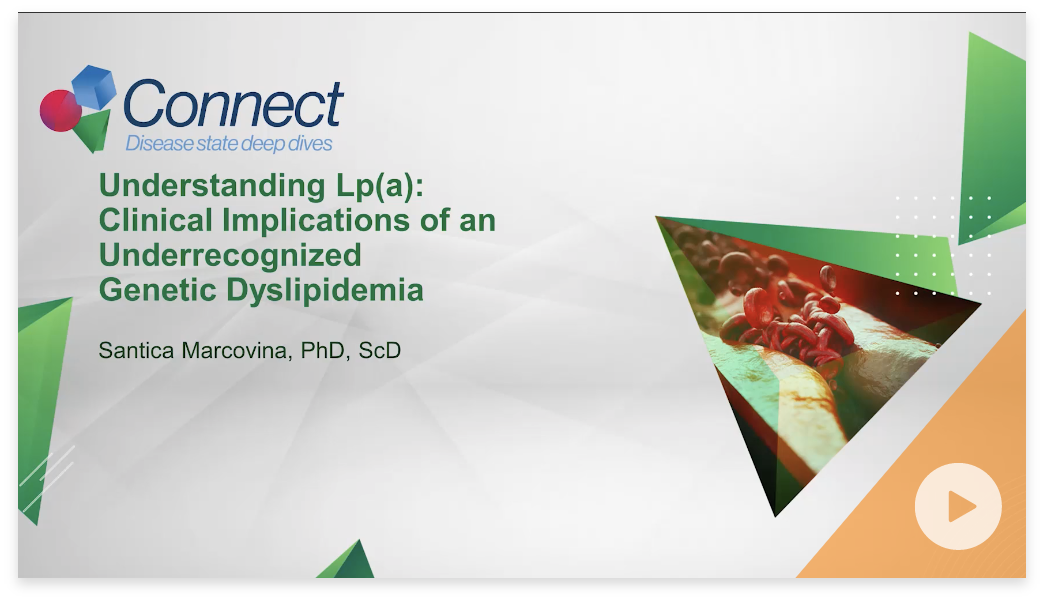 Connect
Disease state deep dives

Understanding Lp(a): Clinical Implications of an Underrecognized Genetic Dyslipidemia

Santica Marcovina, PhD, ScD